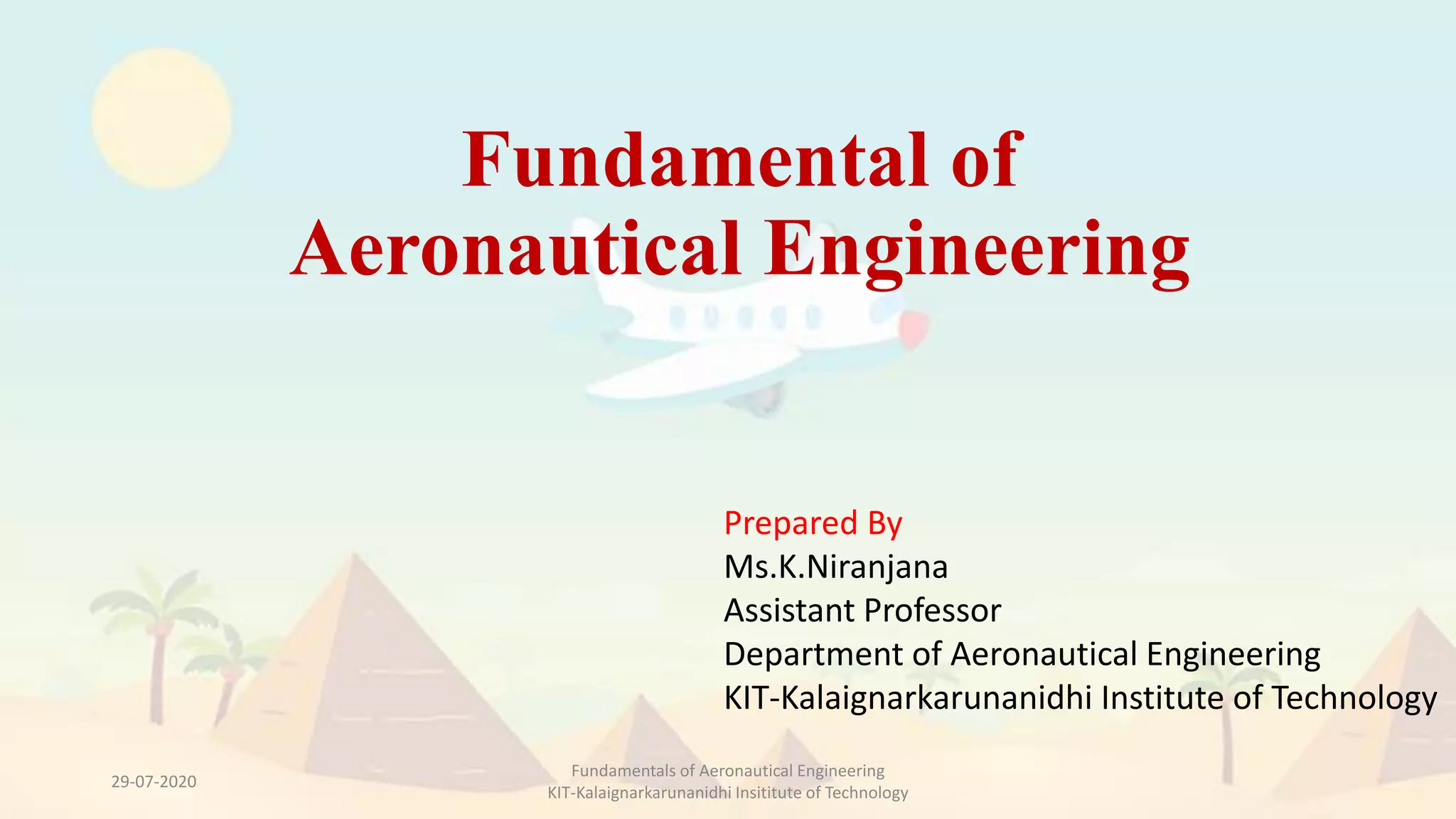 Fundamental of
Aeronautical Engineering

Prepared By
Ms.K.Niranjana
Assistant Professor
Department of Aeronautical Engineering
KIT-Kalaignarkarunanidhi Institute of Technology

29-07-2020

Fundamentals of Aeronautical Engineering
KIT-Kalaignarkarunanidhi Insititute of Technology